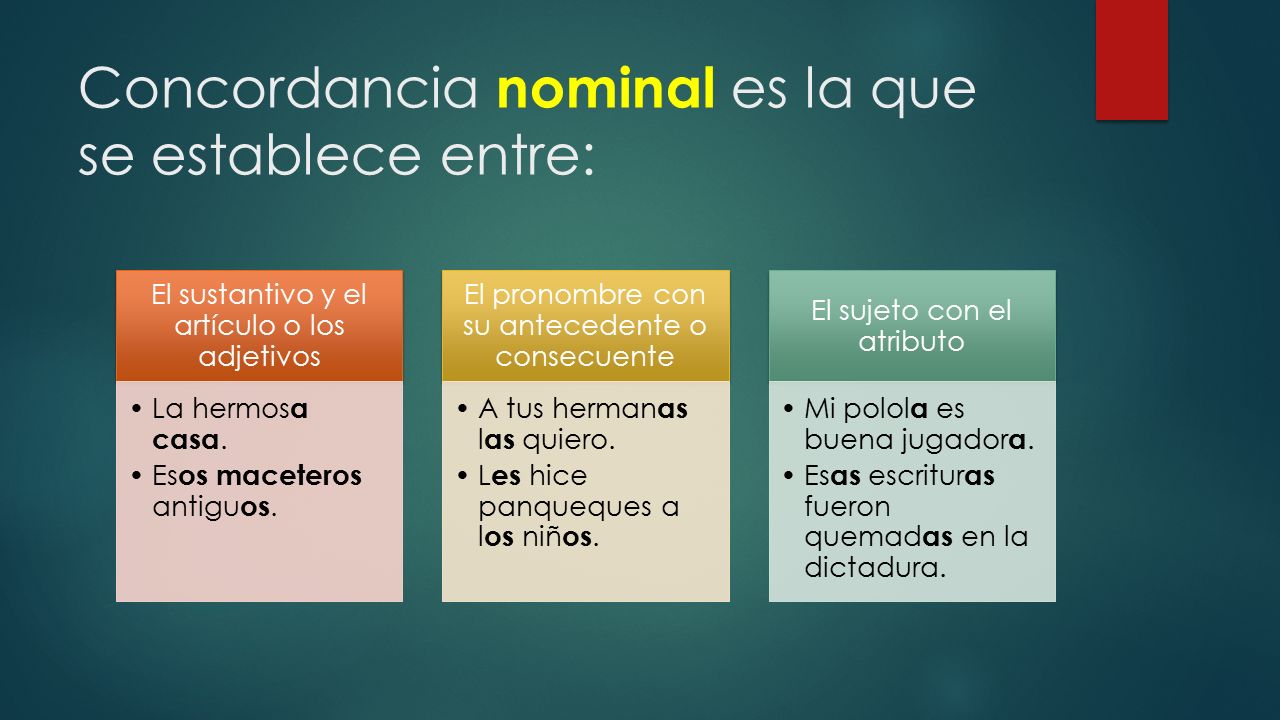 Concordancia nominal es la que se establece entre:

El sustantivo y el artículo o los adjetivos

• La hermosa casa.
• Esos maceteros antiguos.

El pronombre con su antecedente o consecuente

• A tus hermanas las quiero.
• Les hice panqueques a los niños.

El sujeto con el atributo

• Mi polola es buena jugadora.
• Esas escrituras fueron quemadas en la dictadura.